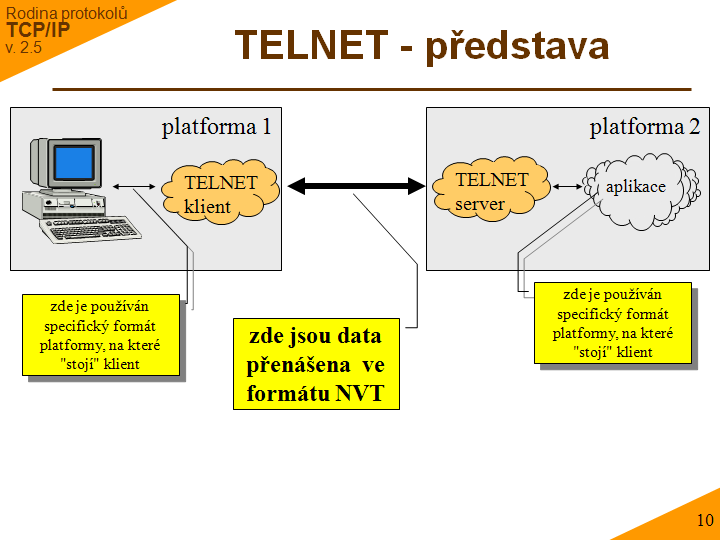 Rodina protokolů
TCP/IP
v. 2.5

TELNET - představa

platforma 1

TELNET klient

platforma 2

TELNET server

aplikace

zde je používán specifický formát platformy, na které "stojí" klient

zde jsou data přenášena ve formátu NVT

zde je používán specifický formát platformy, na které "stojí" klient

10